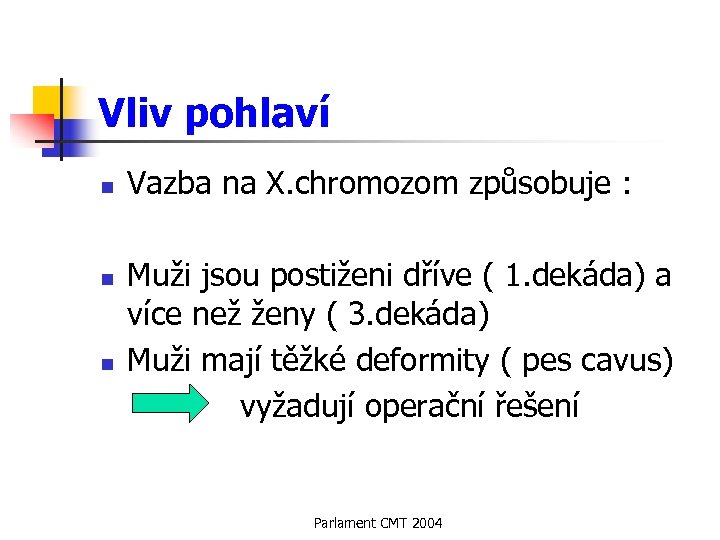 Vliv pohlaví

Vazba na X.chromozom způsobuje :

Muži jsou postiženi dříve ( 1.dekáda) a více než ženy ( 3.dekáda)

Muži mají těžké deformity ( pes cavus)

vyžadují operační řešení

Parlament CMT 2004